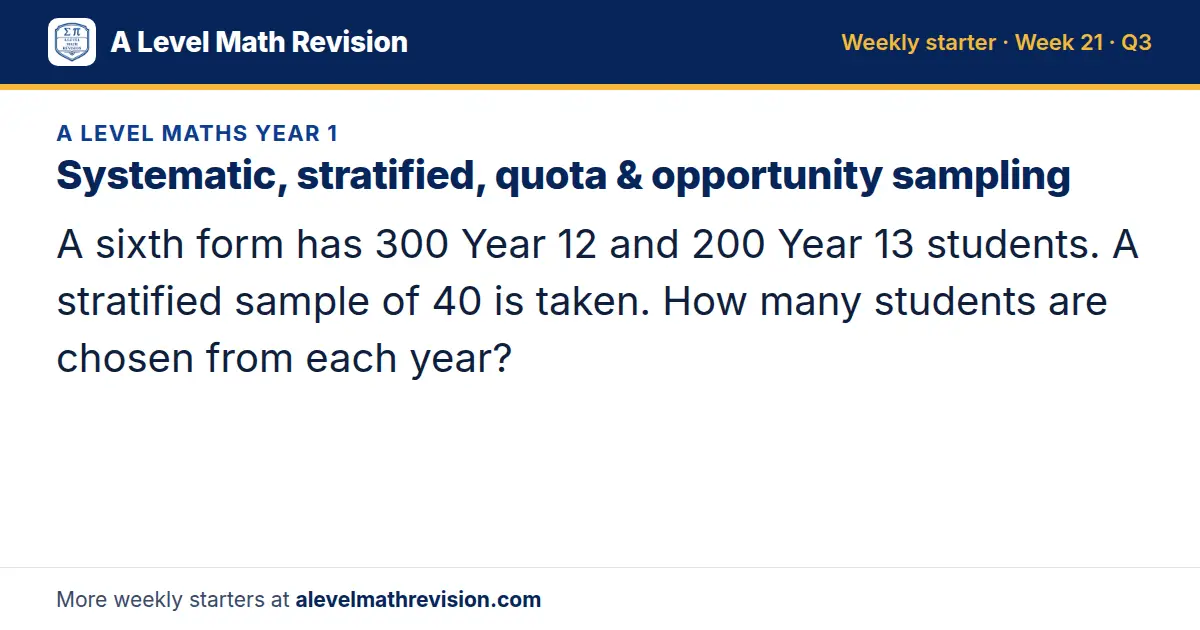 A Level Math Revision

Weekly starter · Week 21 · Q3

A LEVEL MATHS YEAR 1

Systematic, stratified, quota & opportunity sampling

A sixth form has 300 Year 12 and 200 Year 13 students. A stratified sample of 40 is taken. How many students are chosen from each year?

More weekly starters at alevelmathrevision.com